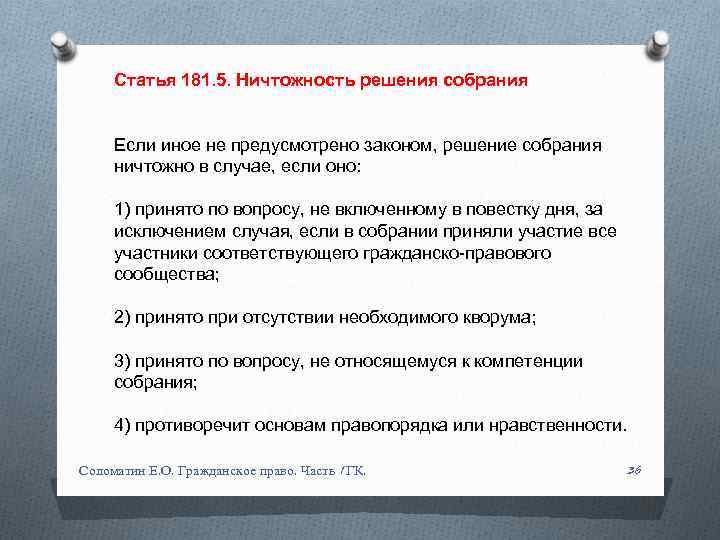 Статья 181.5. Ничтожность решения собрания

Если иное не предусмотрено законом, решение собрания ничтожно в случае, если оно:

1) принято по вопросу, не включенному в повестку дня, за исключением случая, если в собрании приняли участие все участники соответствующего гражданско-правового сообщества;

2) принято при отсутствии необходимого кворума;

3) принято по вопросу, не относящемуся к компетенции собрания;

4) противоречит основам правопорядка или нравственности.

Соломатин Е.О. Гражданское право. Часть I ГК.

36